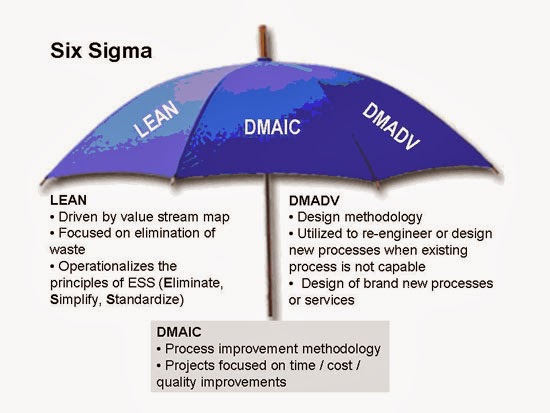 Six Sigma

LEAN

DMAIC

DMADV

LEAN
• Driven by value stream map
• Focused on elimination of waste
• Operationalizes the principles of ESS (Eliminate, Simplify, Standardize)

DMADV
• Design methodology
• Utilized to re-engineer or design new processes when existing process is not capable
• Design of brand new processes or services

DMAIC
• Process improvement methodology
• Projects focused on time / cost / quality improvements